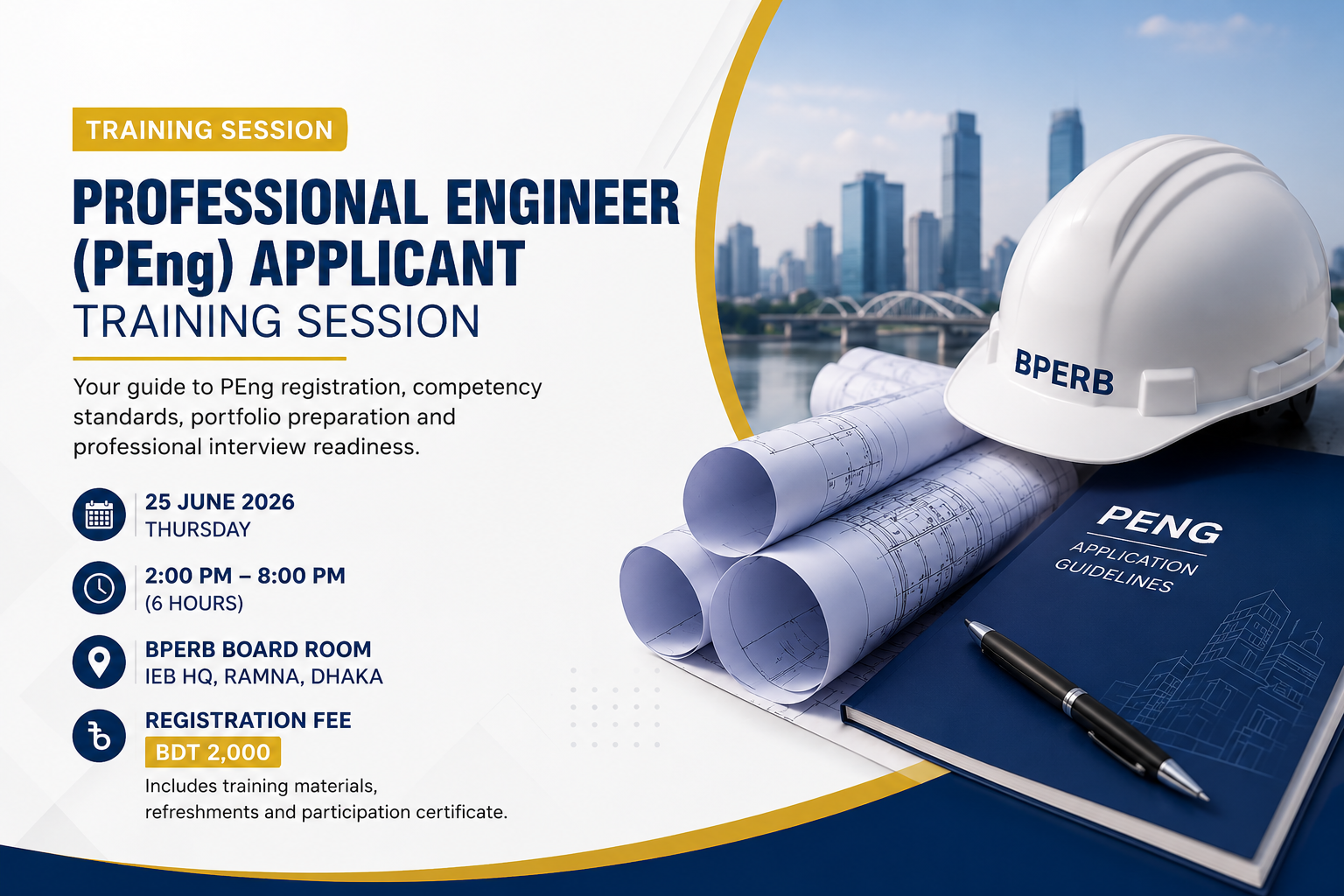 TRAINING SESSION

PROFESSIONAL ENGINEER (PEng) APPLICANT
TRAINING SESSION

Your guide to PEng registration, competency standards, portfolio preparation and professional interview readiness.

25 JUNE 2026
THURSDAY

2:00 PM – 8:00 PM
(6 HOURS)

BPERB BOARD ROOM
IEB HQ, RAMNA, DHAKA

৳

REGISTRATION FEE
BDT 2,000
Includes training materials, refreshments and participation certificate.

BPERB

PENG
APPLICATION GUIDELINES